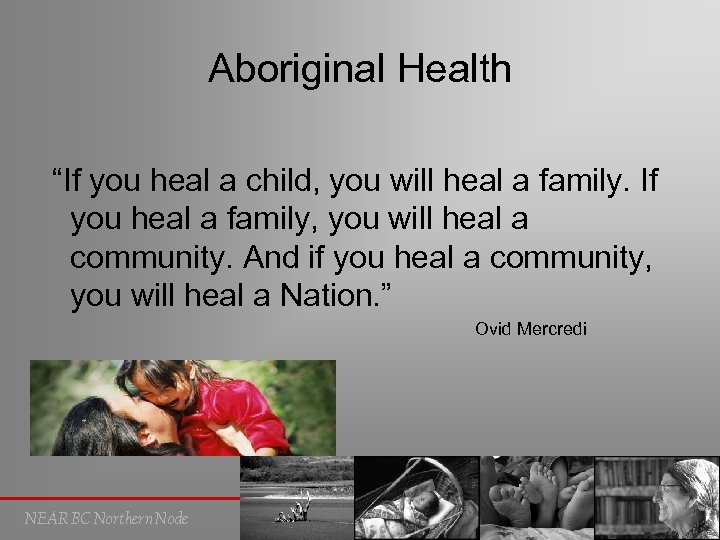 Aboriginal Health

“If you heal a child, you will heal a family. If you heal a family, you will heal a community. And if you heal a community, you will heal a Nation.”

Ovid Mercredi

NEAR BC Northern Node